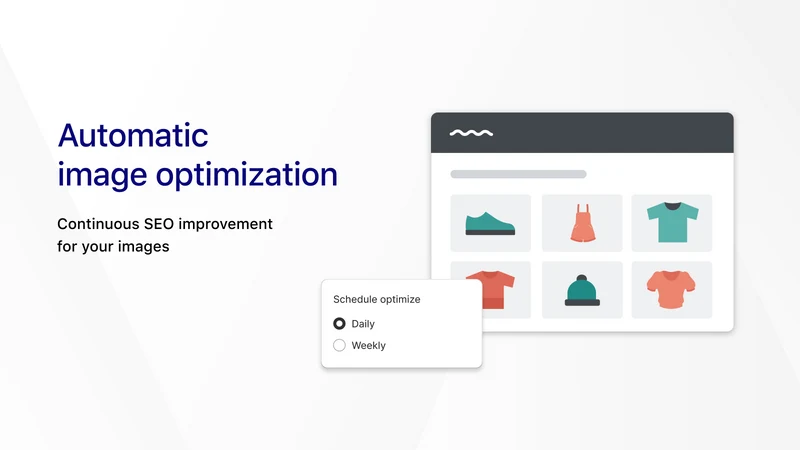 Automatic image optimization

Continuous SEO improvement for your images

Schedule optimize
Daily
Weekly